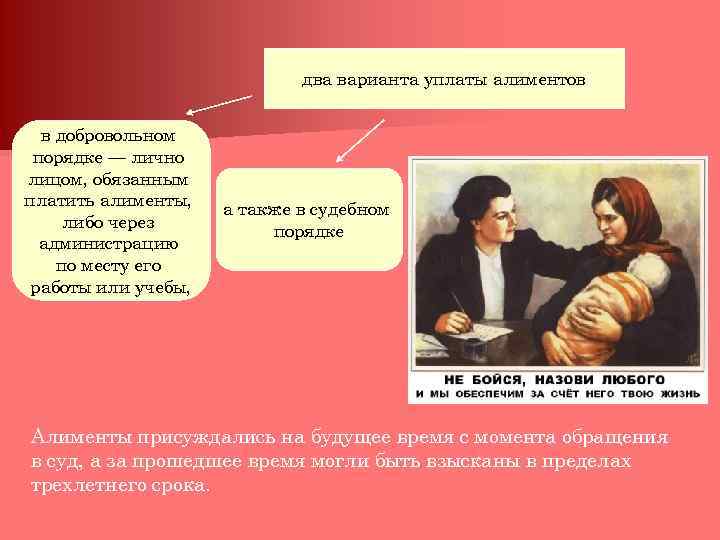 два варианта уплаты алиментов

в добровольном порядке — лично лицом, обязанным платить алименты, либо через администрацию по месту его работы или учебы,

а также в судебном порядке

НЕ БОЙСЯ, НАЗОВИ ЛЮБОГО
И МЫ ОБЕСПЕЧИМ ЗА СЧЁТ НЕГО ТВОЮ ЖИЗНЬ

Алименты присуждались на будущее время с момента обращения в суд, а за прошедшее время могли быть взысканы в пределах трехлетнего срока.